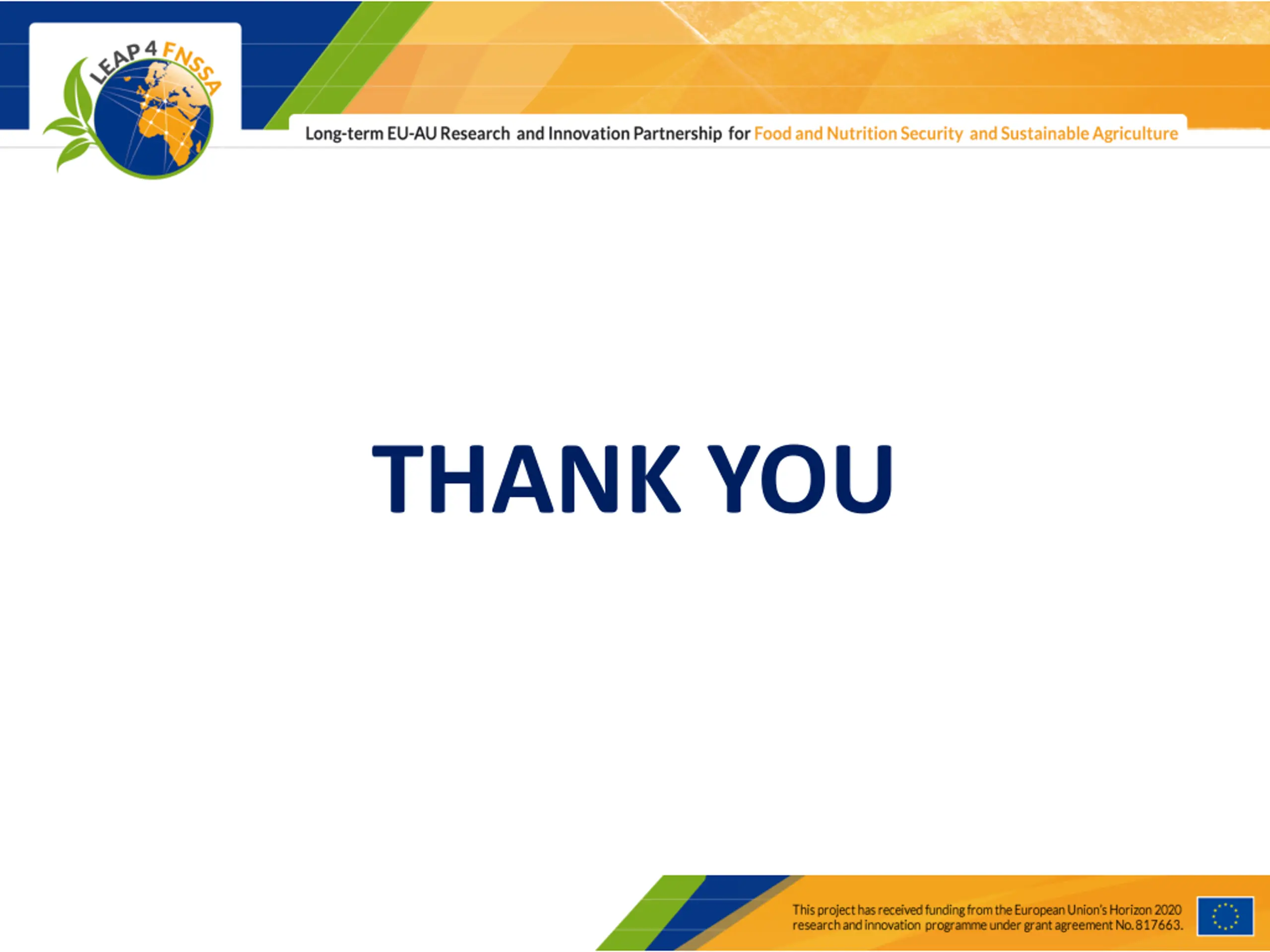 LEAP 4 FNSSA

Long-term EU-AU Research and Innovation Partnership for Food and Nutrition Security and Sustainable Agriculture

THANK YOU

This project has received funding from the European Union's Horizon 2020 research and innovation programme under grant agreement No. 817663.